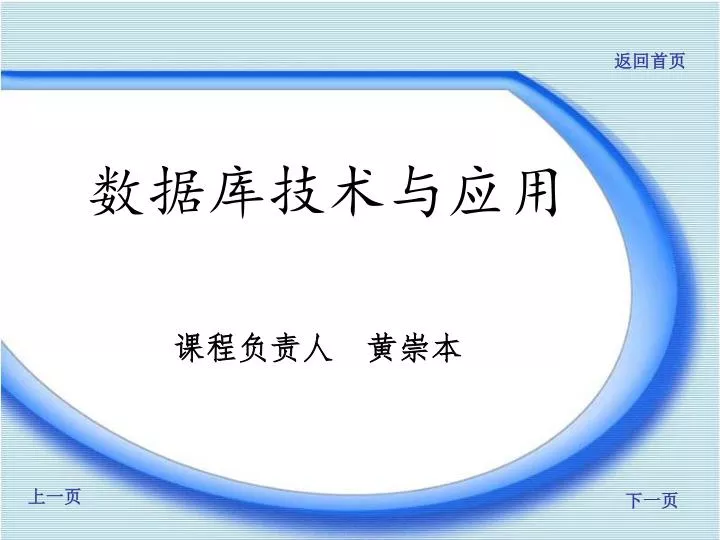 返回首页

数据库技术与应用

课程负责人　黄崇本

上一页

下一页